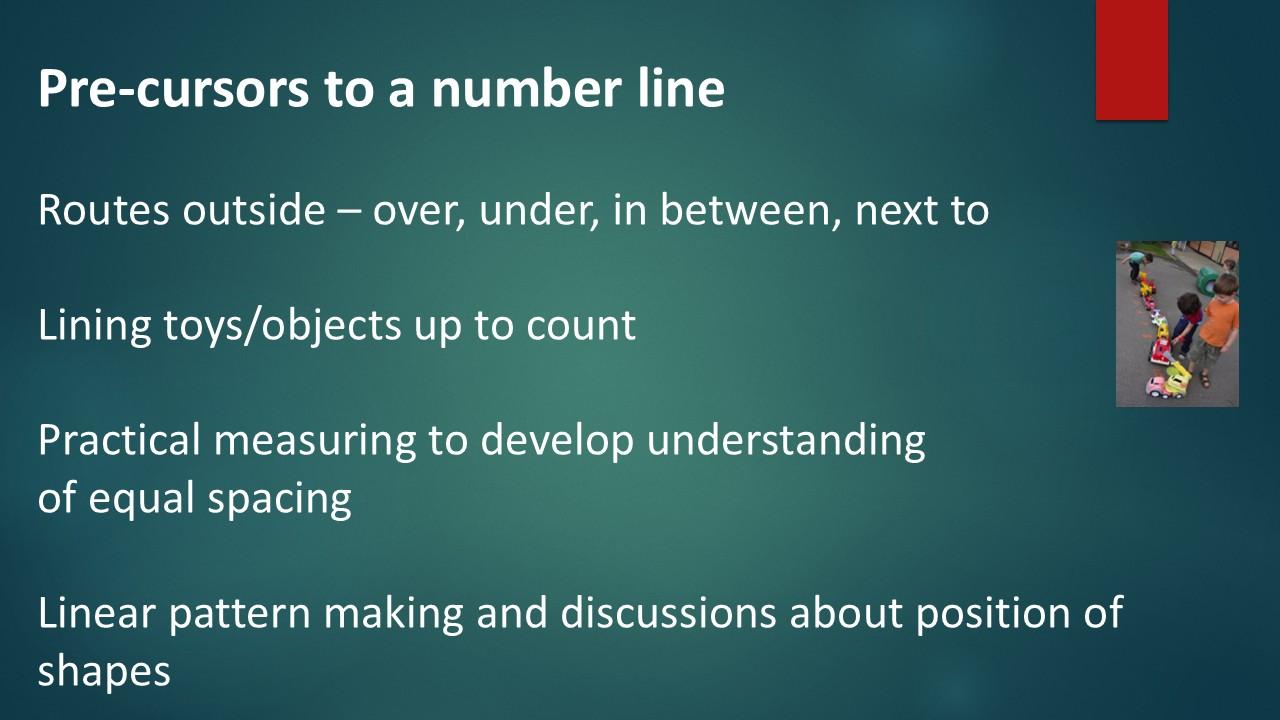 Pre-cursors to a number line

Routes outside – over, under, in between, next to

Lining toys/objects up to count

Practical measuring to develop understanding of equal spacing

Linear pattern making and discussions about position of shapes